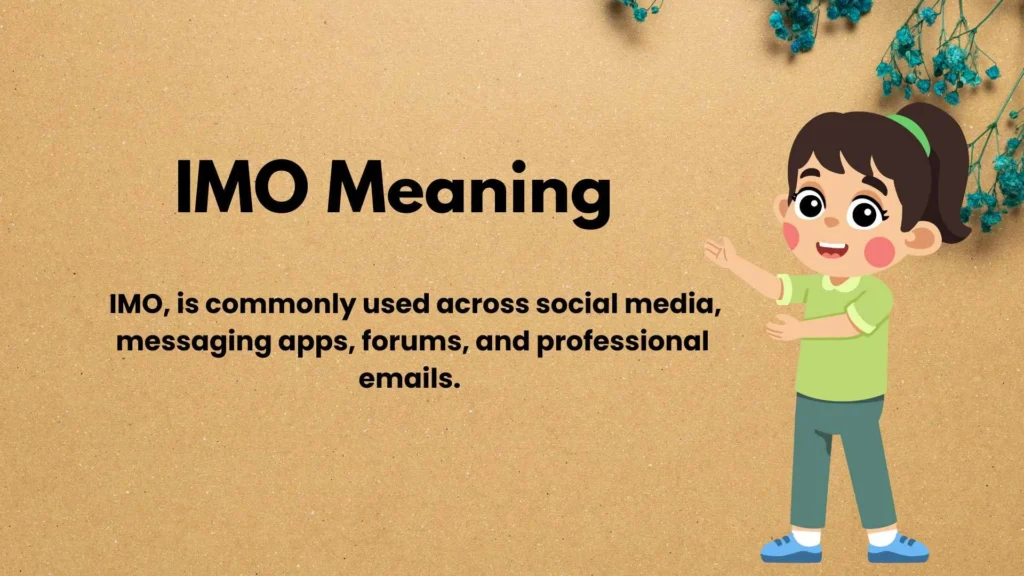 IMO Meaning

IMO, is commonly used across social media, messaging apps, forums, and professional emails.